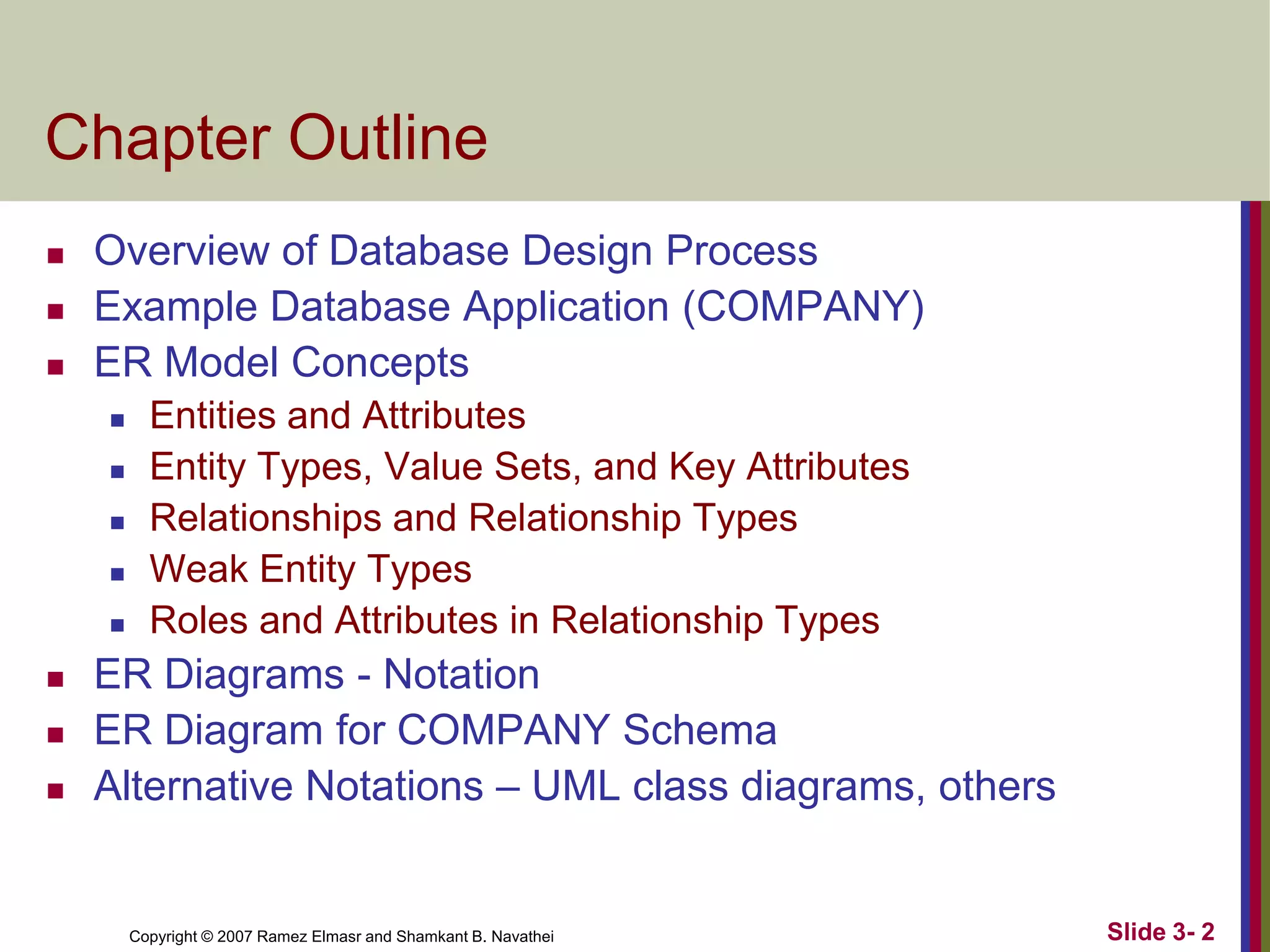 Chapter Outline

- Overview of Database Design Process
- Example Database Application (COMPANY)
- ER Model Concepts
  - Entities and Attributes
  - Entity Types, Value Sets, and Key Attributes
  - Relationships and Relationship Types
  - Weak Entity Types
  - Roles and Attributes in Relationship Types
- ER Diagrams - Notation
- ER Diagram for COMPANY Schema
- Alternative Notations – UML class diagrams, others

Copyright © 2007 Ramez Elmasr and Shamkant B. Navathei

Slide 3- 2